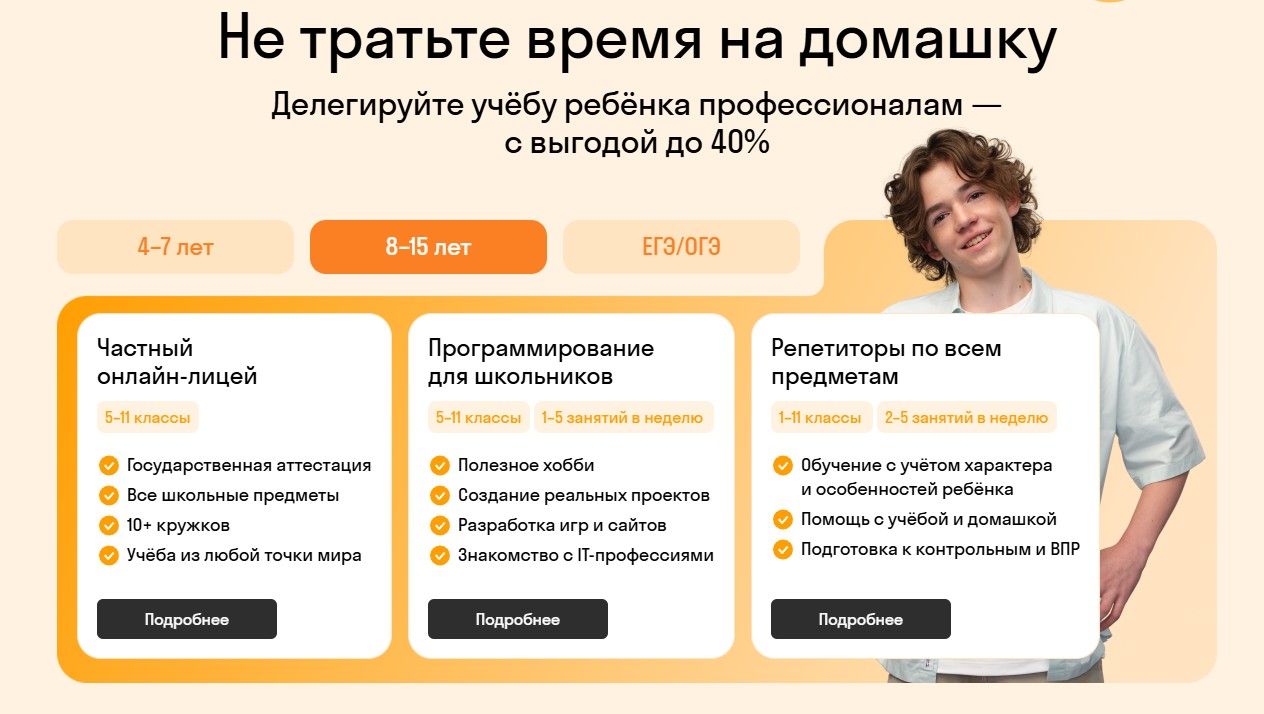 Не тратьте время на домашку

Делегируйте учёбу ребёнка профессионалам — с выгодой до 40%

4–7 лет

8–15 лет

ЕГЭ/ОГЭ

Частный онлайн-лицей

5–11 классы

Государственная аттестация
Все школьные предметы
10+ кружков
Учёба из любой точки мира

Подробнее

Программирование для школьников

5–11 классы

1–5 занятий в неделю

Полезное хобби
Создание реальных проектов
Разработка игр и сайтов
Знакомство с IT-профессиями

Подробнее

Репетиторы по всем предметам

1–11 классы

2–5 занятий в неделю

Обучение с учётом характера и особенностей ребёнка
Помощь с учёбой и домашкой
Подготовка к контрольным и ВПР

Подробнее